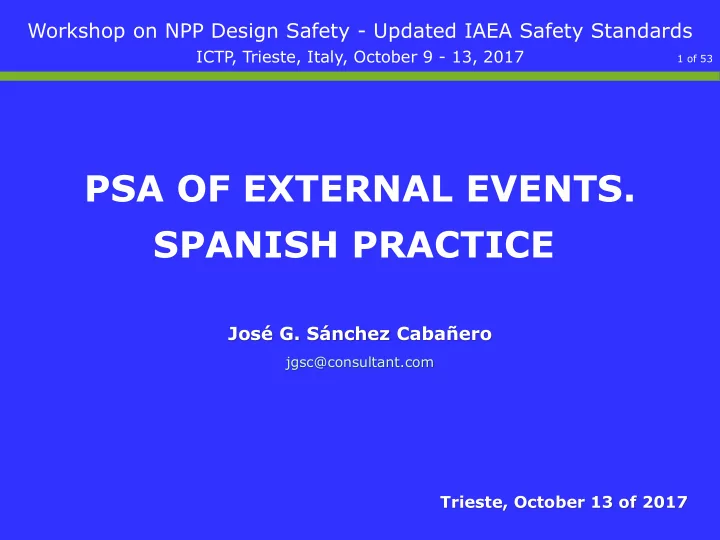 Workshop on NPP Design Safety - Updated IAEA Safety Standards
ICTP, Trieste, Italy, October 9 - 13, 2017
1 of 53

PSA OF EXTERNAL EVENTS. SPANISH PRACTICE

José G. Sánchez Cabañero
jgsc@consultant.com

Trieste, October 13 of 2017